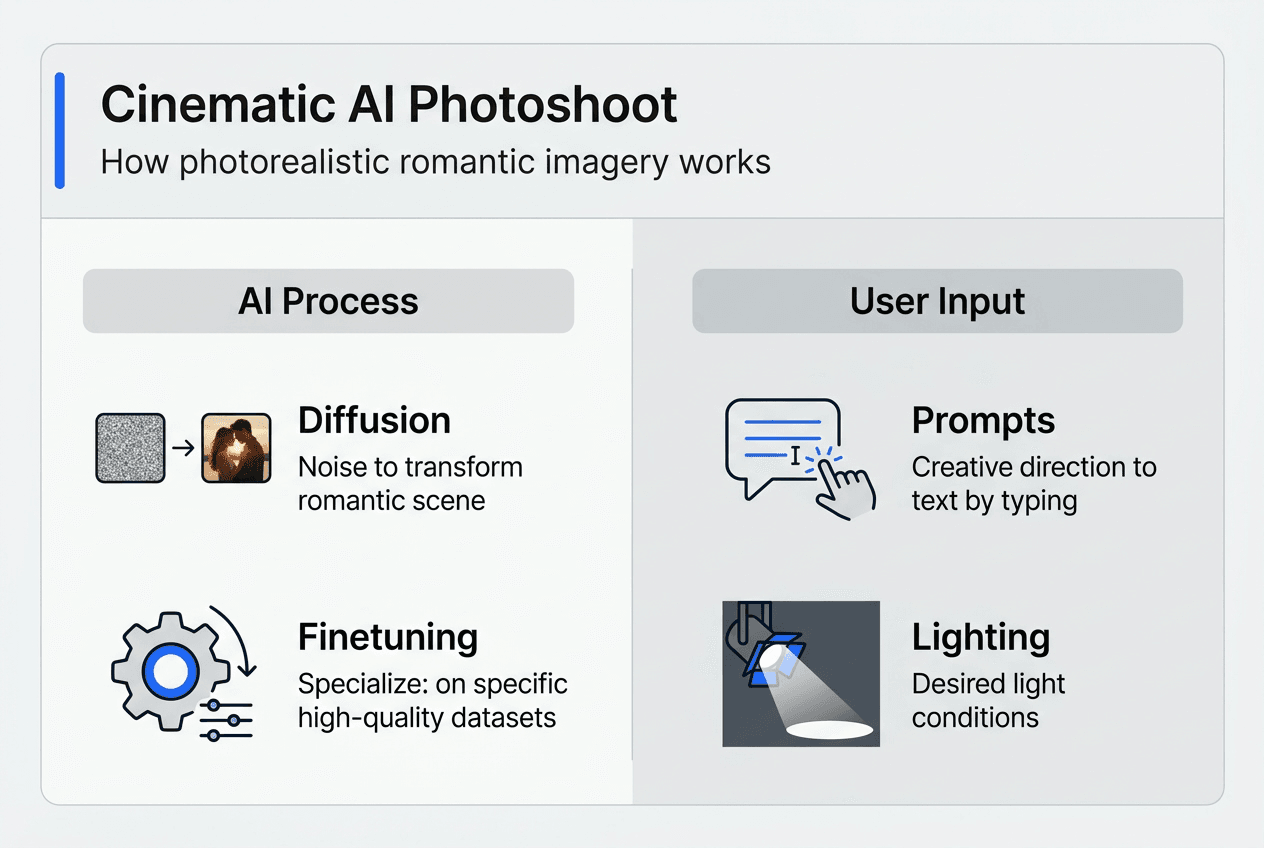 Cinematic AI Photoshoot
How photorealistic romantic imagery works

AI Process

Diffusion
Noise to transform romantic scene

Finetuning
Specialize: on specific high-quality datasets

User Input

Prompts
Creative direction to text by typing

Lighting
Desired light conditions